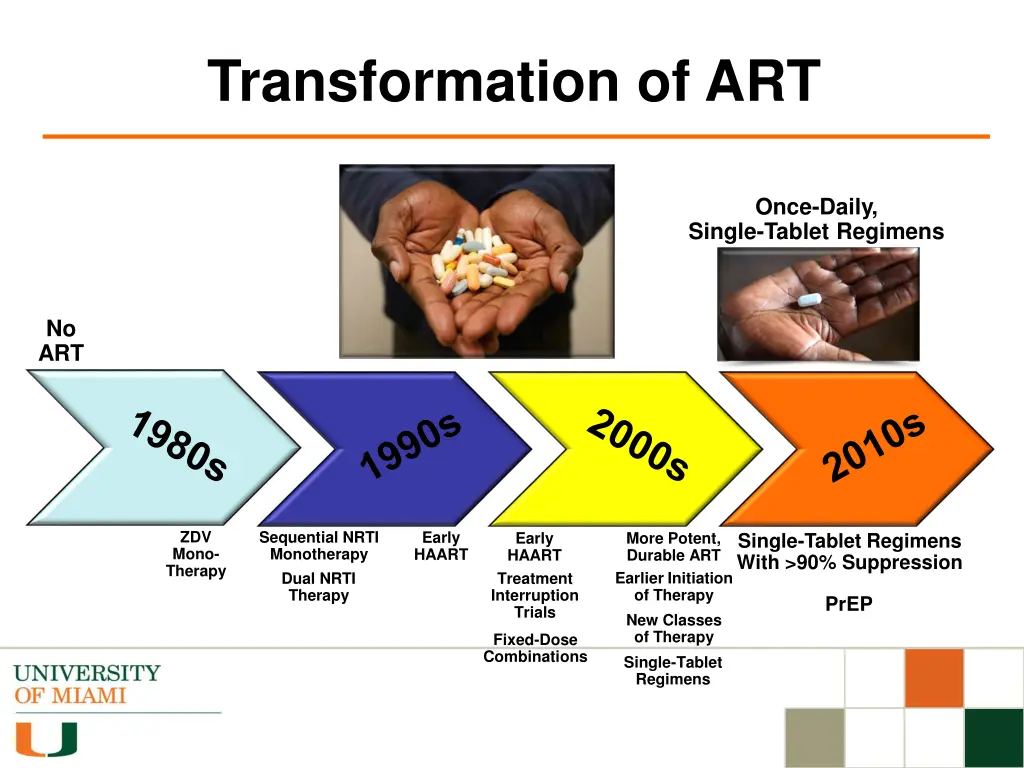 Transformation of ART

Once-Daily, Single-Tablet Regimens

No ART

1980s

1990s

2000s

2010s

ZDV Mono-Therapy

Sequential NRTI Monotherapy

Dual NRTI Therapy

Early HAART

Early HAART

Treatment Interruption Trials

Fixed-Dose Combinations

More Potent, Durable ART

Earlier Initiation of Therapy

New Classes of Therapy

Single-Tablet Regimens

Single-Tablet Regimens With >90% Suppression

PrEP

UNIVERSITY OF MIAMI

U